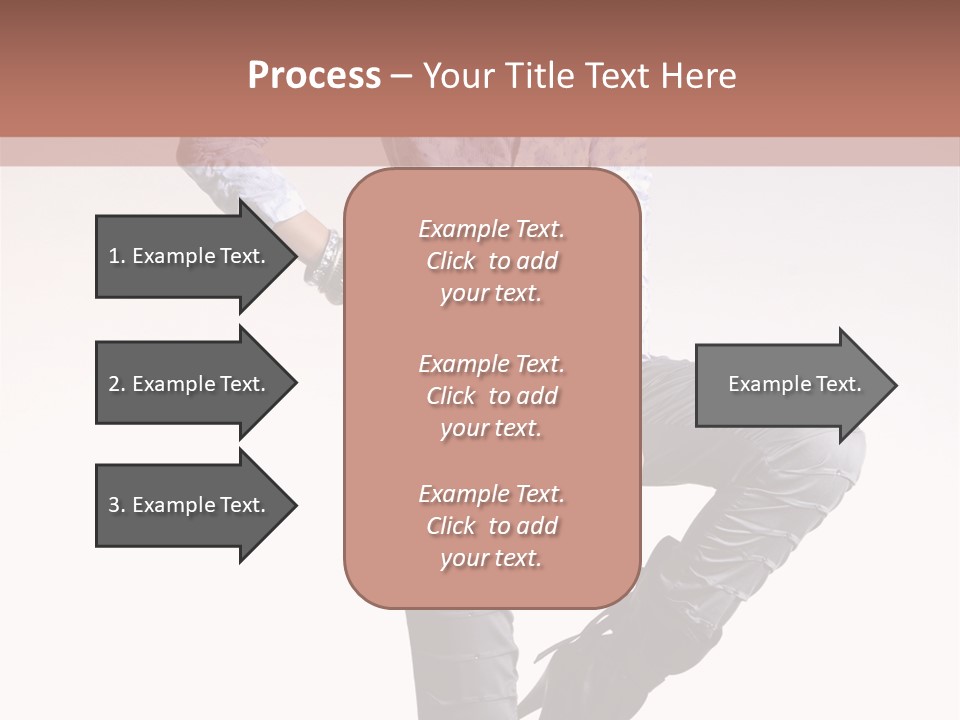 Process – Your Title Text Here

1. Example Text.

2. Example Text.

3. Example Text.

Example Text. Click to add your text.

Example Text. Click to add your text.

Example Text. Click to add your text.

Example Text.